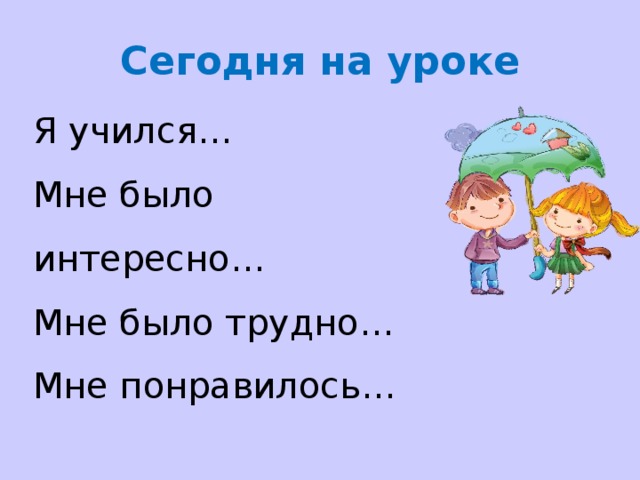 Сегодня на уроке

Я учился…

Мне было интересно…

Мне было трудно…

Мне понравилось…